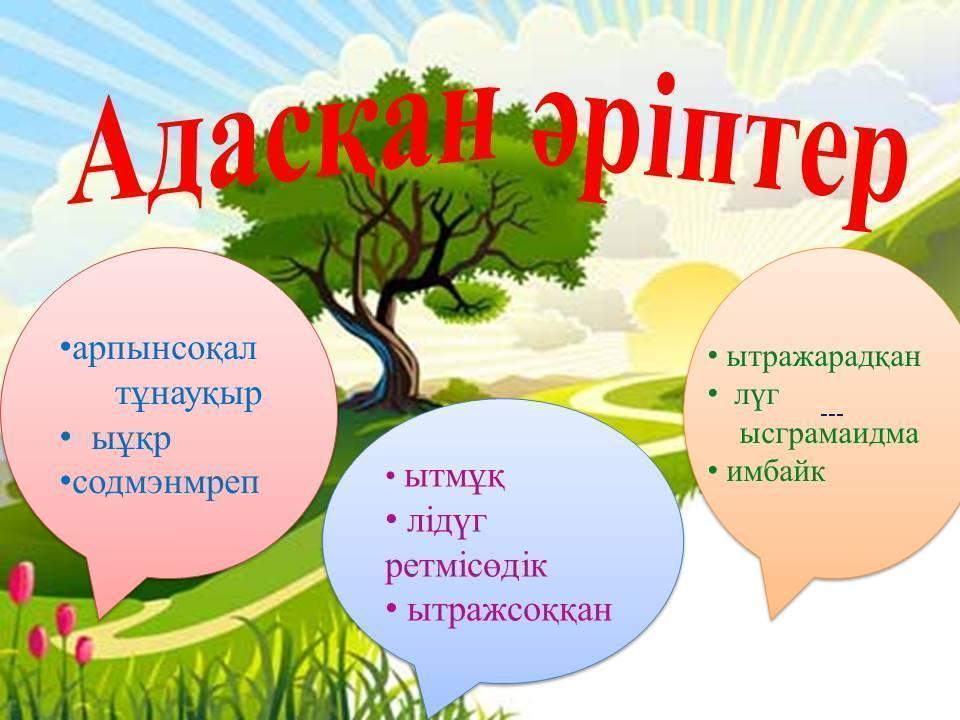 Адасқан әріптер

•арпынсоқал тұнауқыр
• ыұқр
•содмэнмреп

• ытмұқ
• лідүг ретмісөдік
• ытражсоққан

• ытражарадқан
• лүг --- ысграмаидма
• имбайк